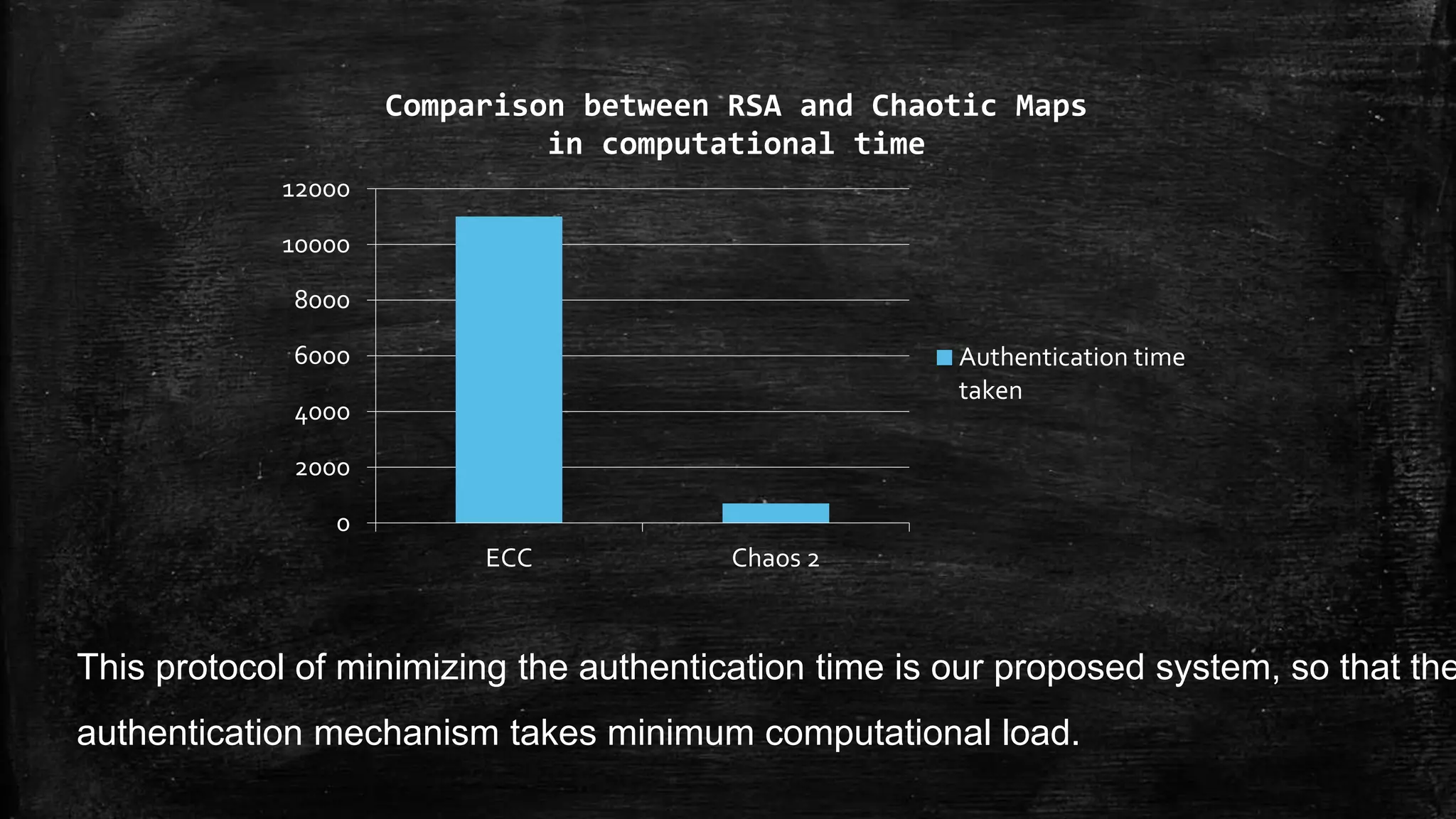 Comparison between RSA and Chaotic Maps in computational time

12000
10000
8000
6000
4000
2000
0

ECC
Chaos 2

Authentication time taken

This protocol of minimizing the authentication time is our proposed system, so that the authentication mechanism takes minimum computational load.